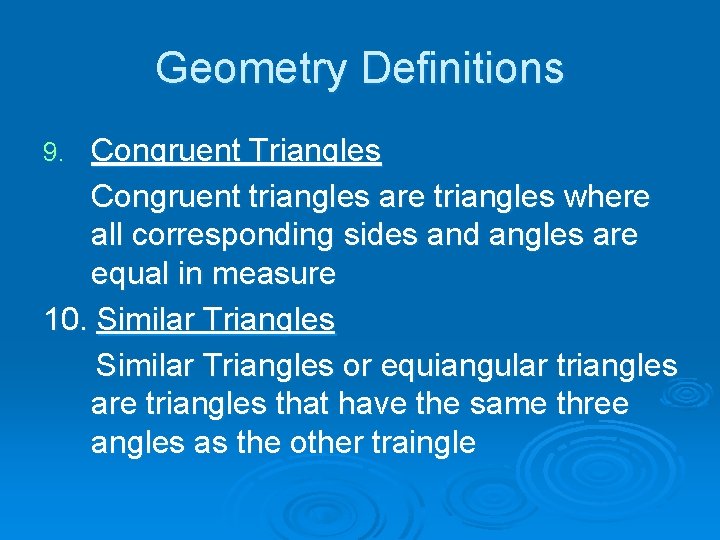 Geometry Definitions

9. Congruent Triangles

Congruent triangles are triangles where all corresponding sides and angles are equal in measure

10. Similar Triangles

Similar Triangles or equiangular triangles are triangles that have the same three angles as the other traingle